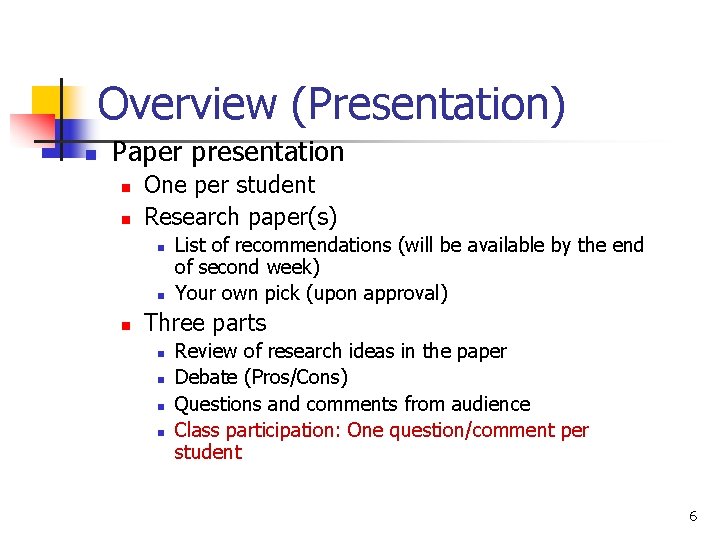 Overview (Presentation)

- Paper presentation
  - One per student
  - Research paper(s)
    - List of recommendations (will be available by the end of second week)
    - Your own pick (upon approval)
  - Three parts
    - Review of research ideas in the paper
    - Debate (Pros/Cons)
    - Questions and comments from audience
    - Class participation: One question/comment per student

6